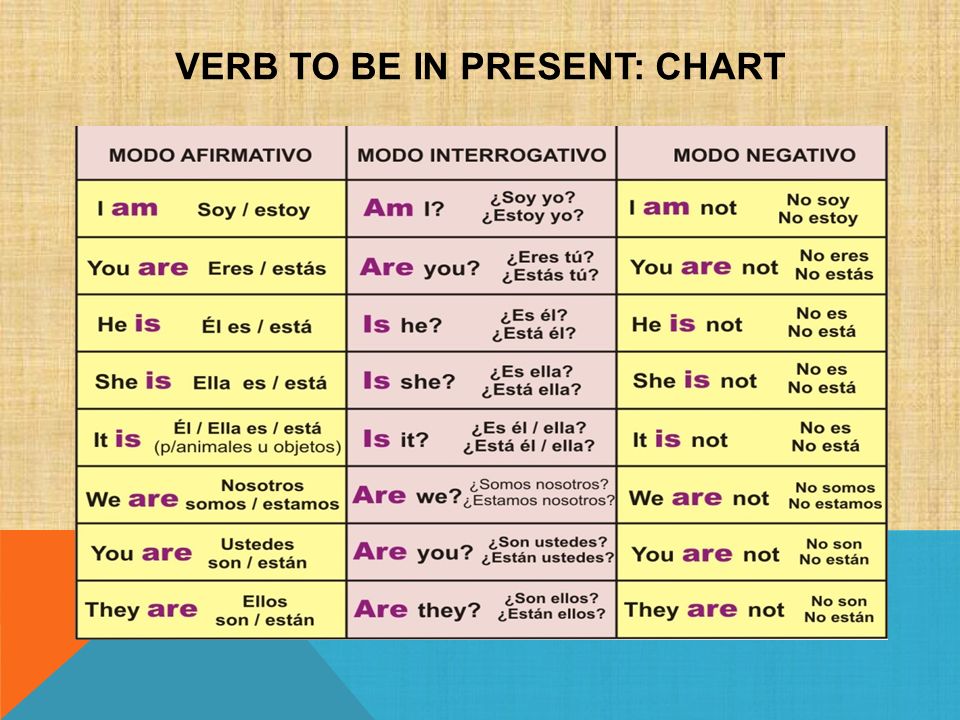 VERB TO BE IN PRESENT: CHART

| MODO AFIRMATIVO | MODO INTERROGATIVO | MODO NEGATIVO |
|---|---|---|
| I am Soy / estoy | Am I? ¿Soy yo? ¿Estoy yo? | I am not No soy No estoy |
| You are Eres / estás | Are you? ¿Eres tú? ¿Estás tú? | You are not No eres No estás |
| He is Él es / está | Is he? ¿Es él? ¿Está él? | He is not No es No está |
| She is Ella es / está | Is she? ¿Es ella? ¿Está ella? | She is not No es No está |
| It is Él / Ella es / está (p/animales u objetos) | Is it? ¿Es él / ella? ¿Está él / ella? | It is not No es No está |
| We are Nosotros somos / estamos | Are we? ¿Somos nosotros? ¿Estamos nosotros? | We are not No somos No estamos |
| You are Ustedes son / están | Are you? ¿Son ustedes? ¿Están ustedes? | You are not No son No están |
| They are Ellos son / están | Are they? ¿Son ellos? ¿Están ellos? | They are not No son No están |